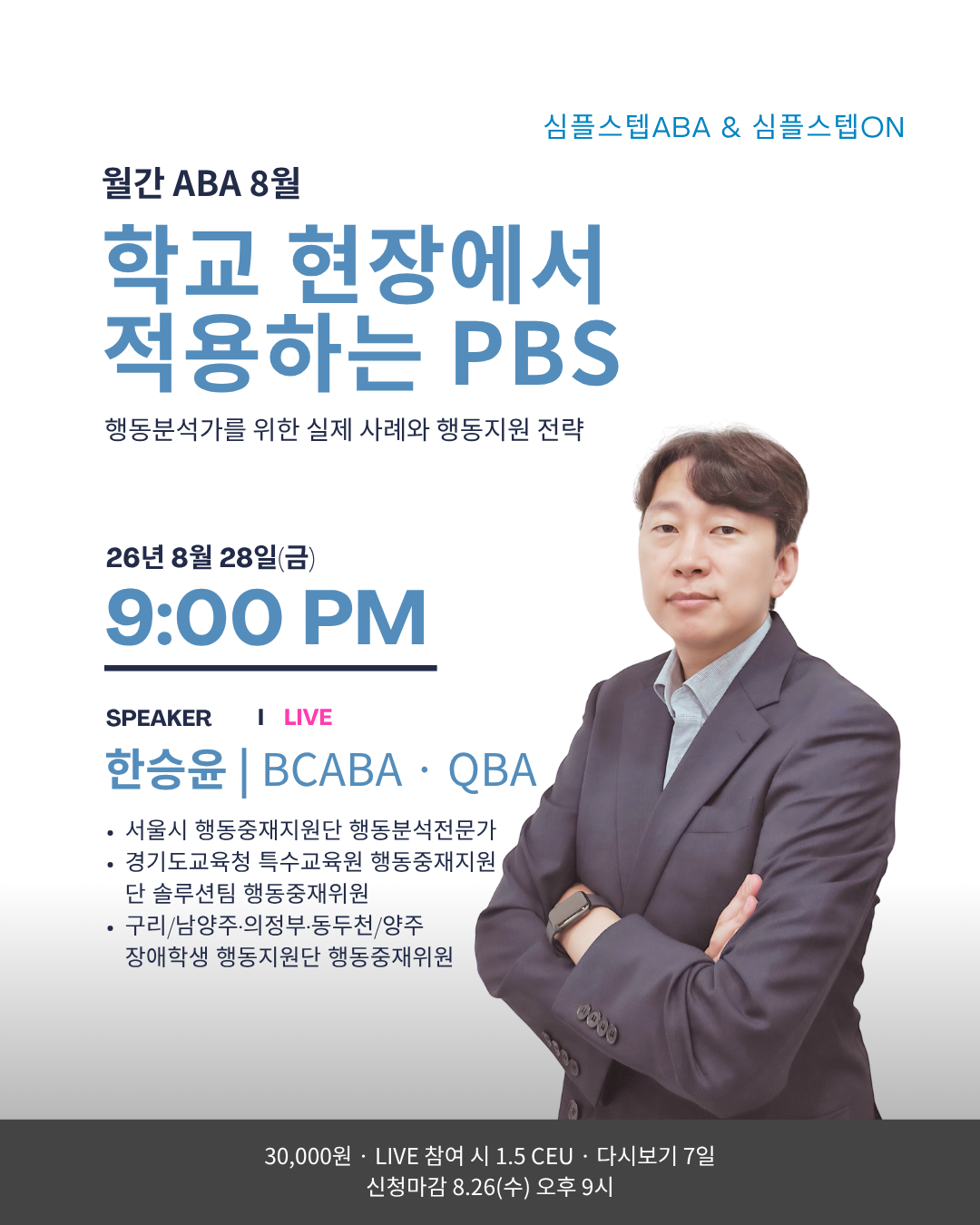 심플스텝ABA & 심플스텝ON

월간 ABA 8월

학교 현장에서 적용하는 PBS

행동분석가를 위한 실제 사례와 행동지원 전략

26년 8월 28일(금)

9:00 PM

SPEAKER I LIVE

한승윤 | BCABA · QBA

• 서울시 행동중재지원단 행동분석전문가
• 경기도교육청 특수교육원 행동중재지원단 솔루션팀 행동중재위원
• 구리/남양주·의정부·동두천/양주 장애학생 행동지원단 행동중재위원

30,000원 · LIVE 참여 시 1.5 CEU · 다시보기 7일
신청마감 8.26(수) 오후 9시